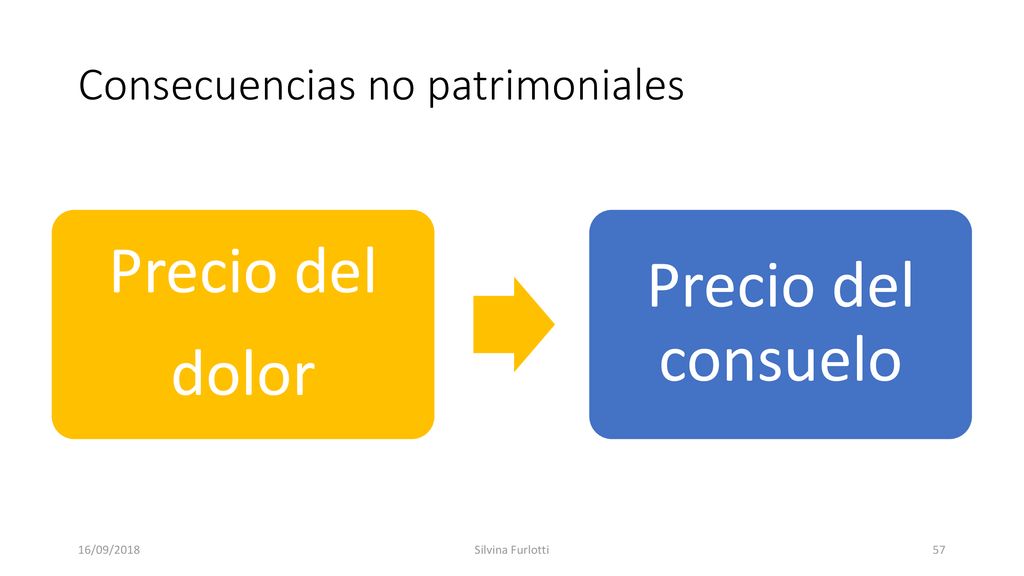 Consecuencias no patrimoniales

Precio del dolor

Precio del consuelo

16/09/2018

Silvina Furlotti

57